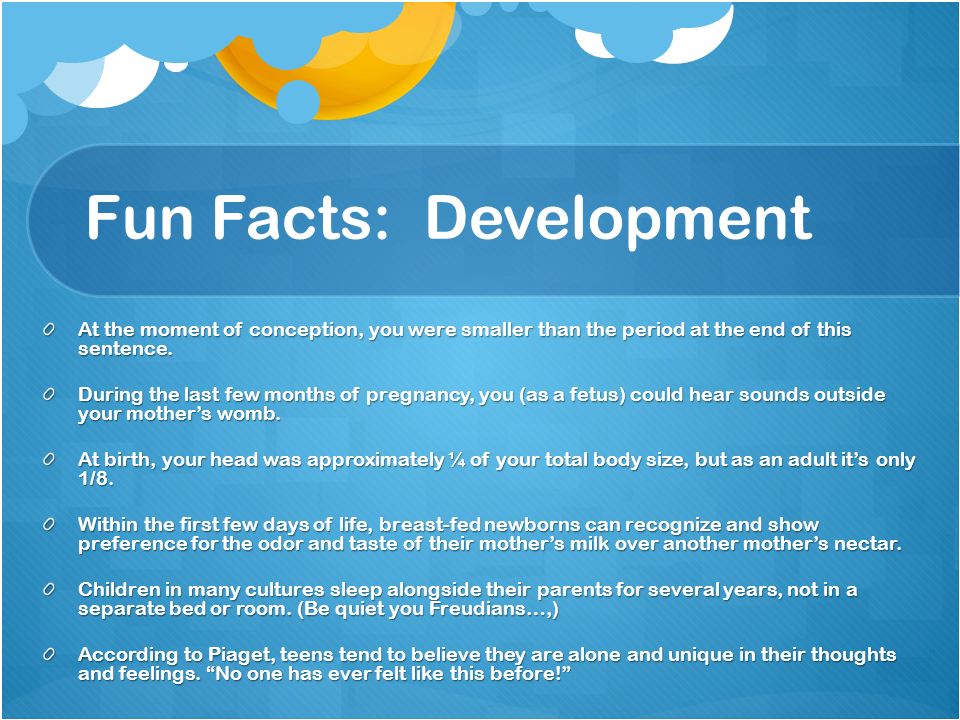 Fun Facts: Development

At the moment of conception, you were smaller than the period at the end of this sentence.

During the last few months of pregnancy, you (as a fetus) could hear sounds outside your mother's womb.

At birth, your head was approximately ¼ of your total body size, but as an adult it's only 1/8.

Within the first few days of life, breast-fed newborns can recognize and show preference for the odor and taste of their mother's milk over another mother's nectar.

Children in many cultures sleep alongside their parents for several years, not in a separate bed or room. (Be quiet you Freudians…,)

According to Piaget, teens tend to believe they are alone and unique in their thoughts and feelings. "No one has ever felt like this before!"